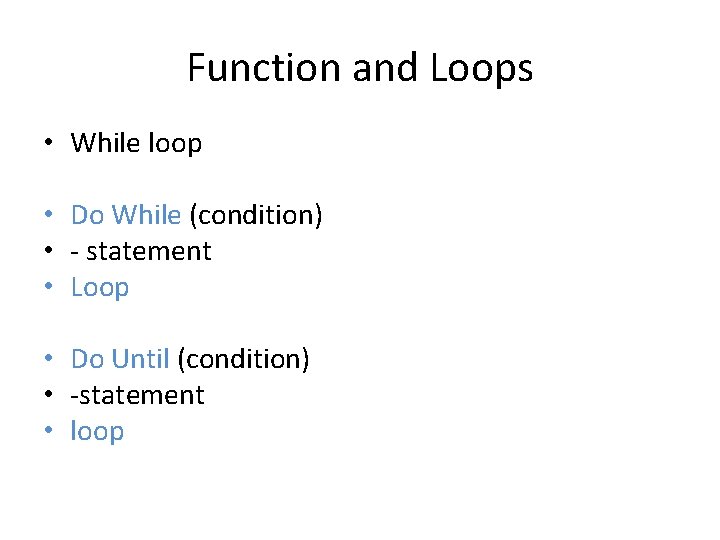 Function and Loops

• While loop

• Do While (condition)
• - statement
• Loop

• Do Until (condition)
• -statement
• loop